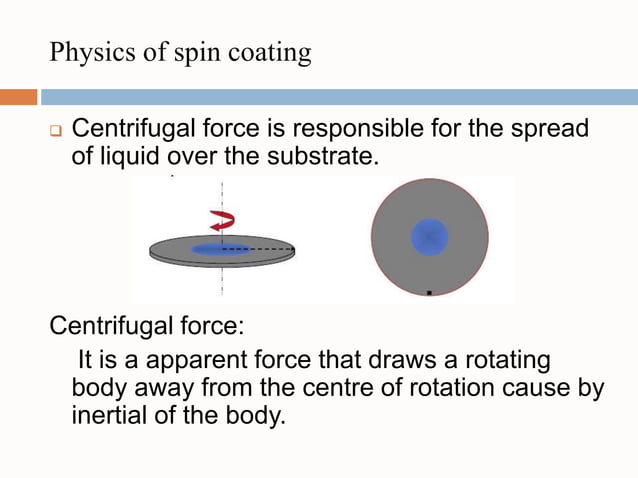 Physics of spin coating

Centrifugal force is responsible for the spread of liquid over the substrate.

Centrifugal force:

It is a apparent force that draws a rotating body away from the centre of rotation cause by inertial of the body.